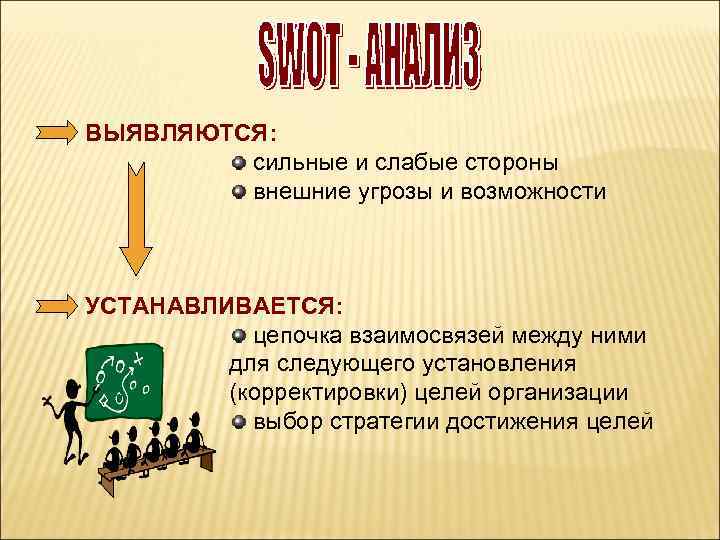 SWOT - АНАЛИЗ

ВЫЯВЛЯЮТСЯ:

сильные и слабые стороны

внешние угрозы и возможности

УСТАНАВЛИВАЕТСЯ:

цепочка взаимосвязей между ними для следующего установления (корректировки) целей организации

выбор стратегии достижения целей